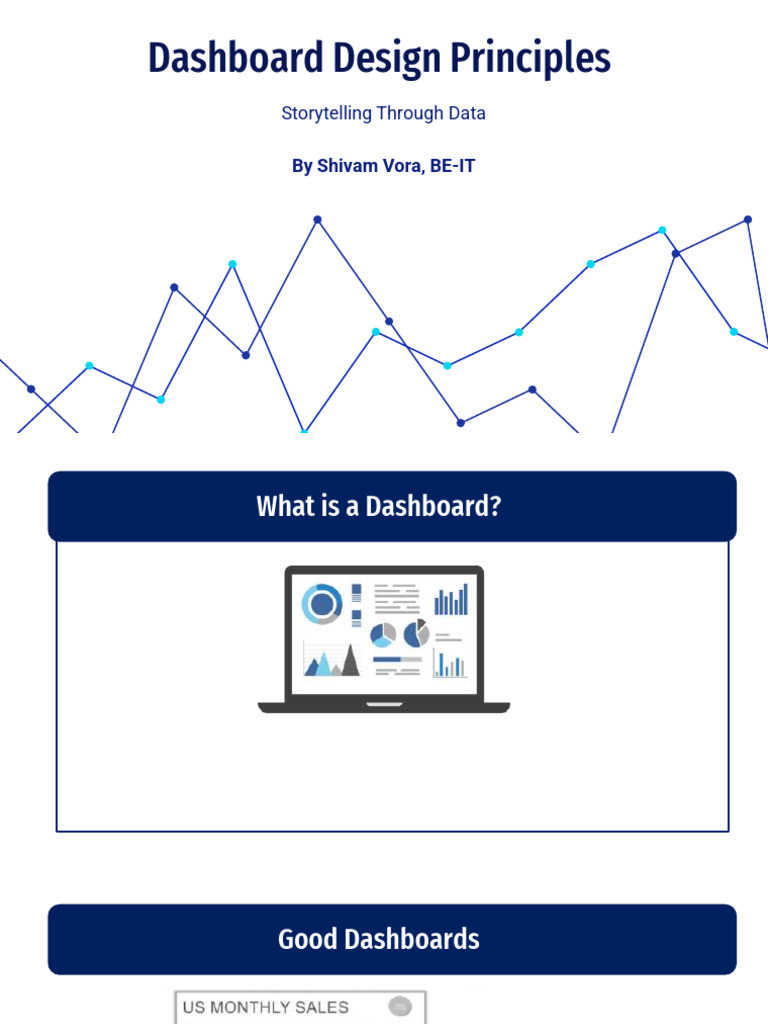 Dashboard Design Principles

Storytelling Through Data

By Shivam Vora, BE-IT

What is a Dashboard?

Good Dashboards

US MONTHLY SALES